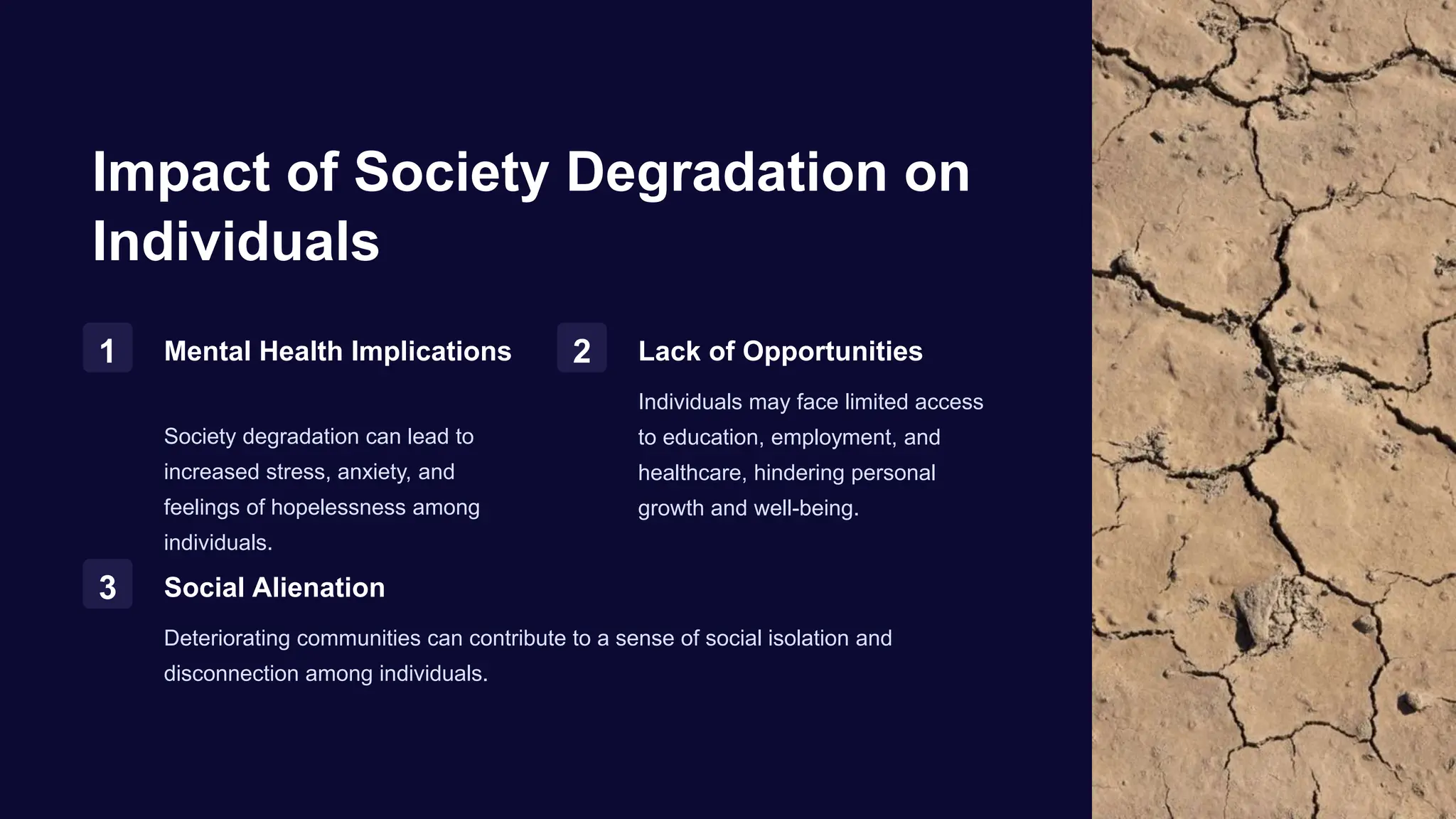 Impact of Society Degradation on Individuals

1

Mental Health Implications

Society degradation can lead to increased stress, anxiety, and feelings of hopelessness among individuals.

2

Lack of Opportunities

Individuals may face limited access to education, employment, and healthcare, hindering personal growth and well-being.

3

Social Alienation

Deteriorating communities can contribute to a sense of social isolation and disconnection among individuals.